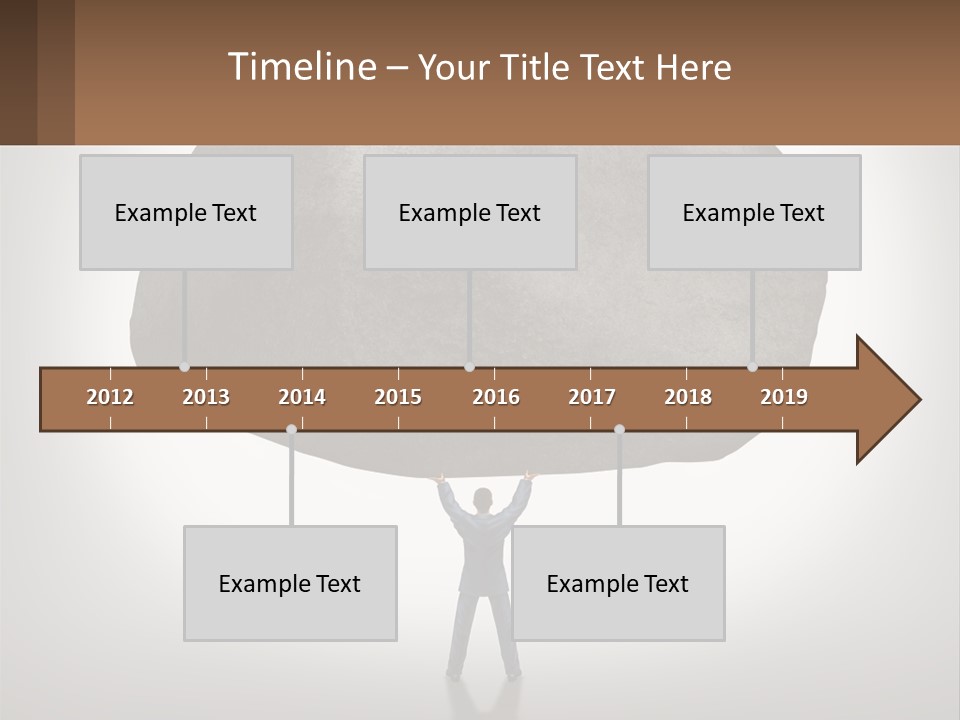 Timeline – Your Title Text Here

Example Text

Example Text

Example Text

2012 2013 2014 2015 2016 2017 2018 2019

Example Text

Example Text